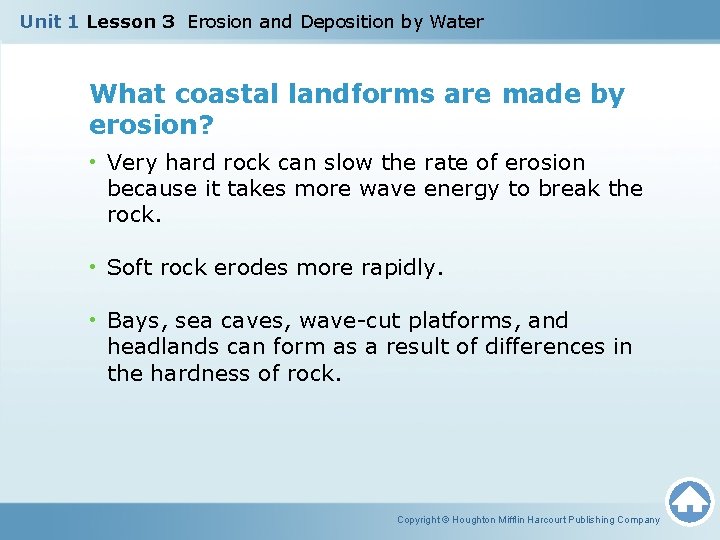 Unit 1 Lesson 3 Erosion and Deposition by Water

What coastal landforms are made by erosion?

• Very hard rock can slow the rate of erosion because it takes more wave energy to break the rock.

• Soft rock erodes more rapidly.

• Bays, sea caves, wave-cut platforms, and headlands can form as a result of differences in the hardness of rock.

Copyright © Houghton Mifflin Harcourt Publishing Company